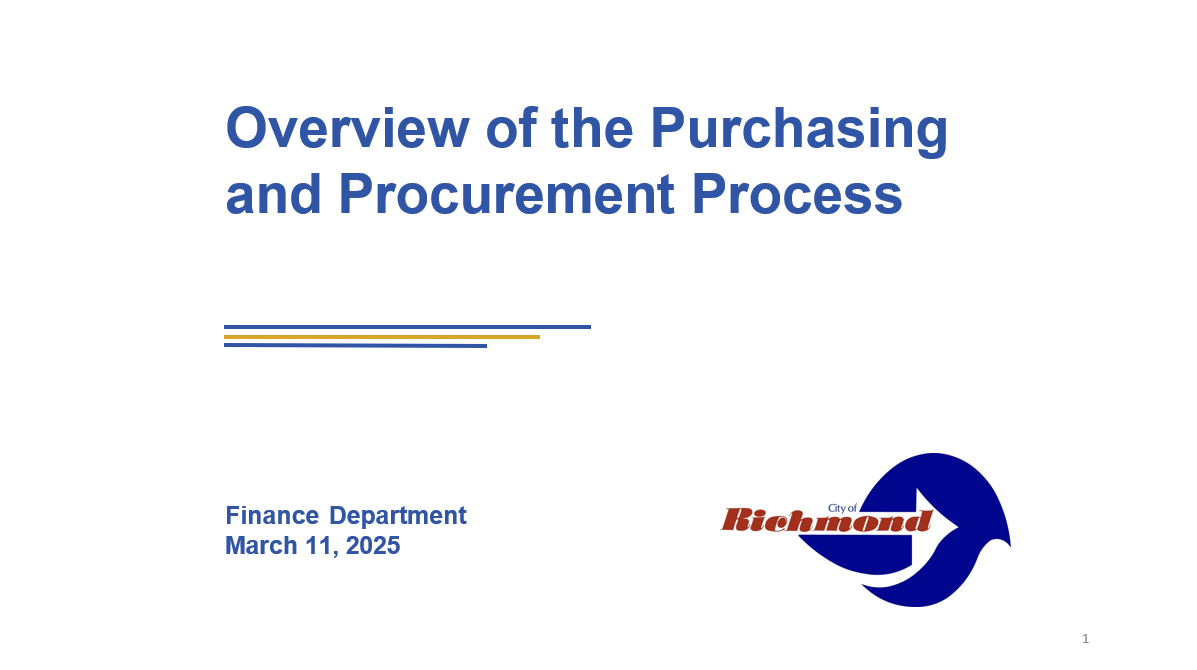 Overview of the Purchasing and Procurement Process

Finance Department
March 11, 2025

City of
Richmond

1